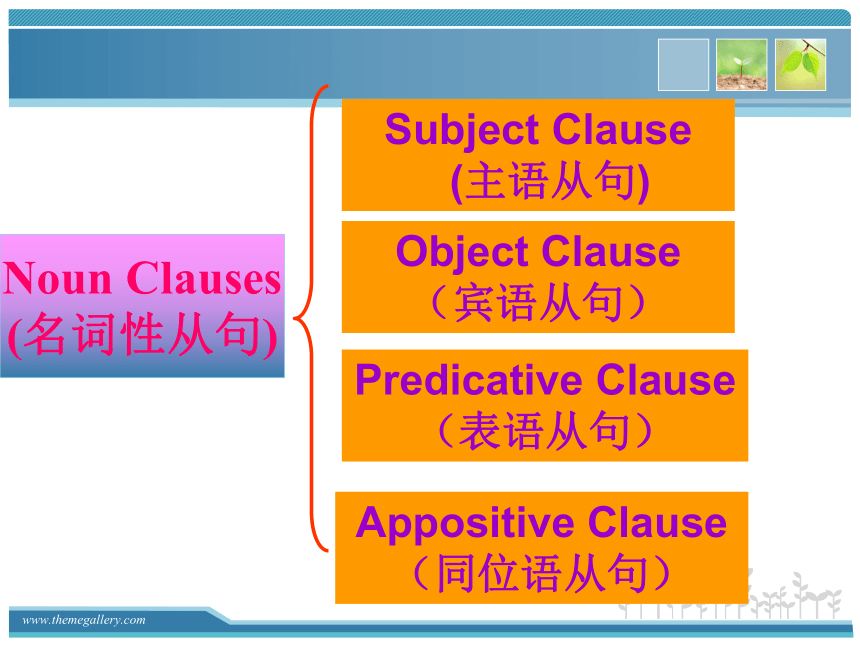 Noun Clauses
(名词性从句)

Subject Clause
(主语从句)

Object Clause
（宾语从句）

Predicative Clause
（表语从句）

Appositive Clause
（同位语从句）

www.themegallery.com